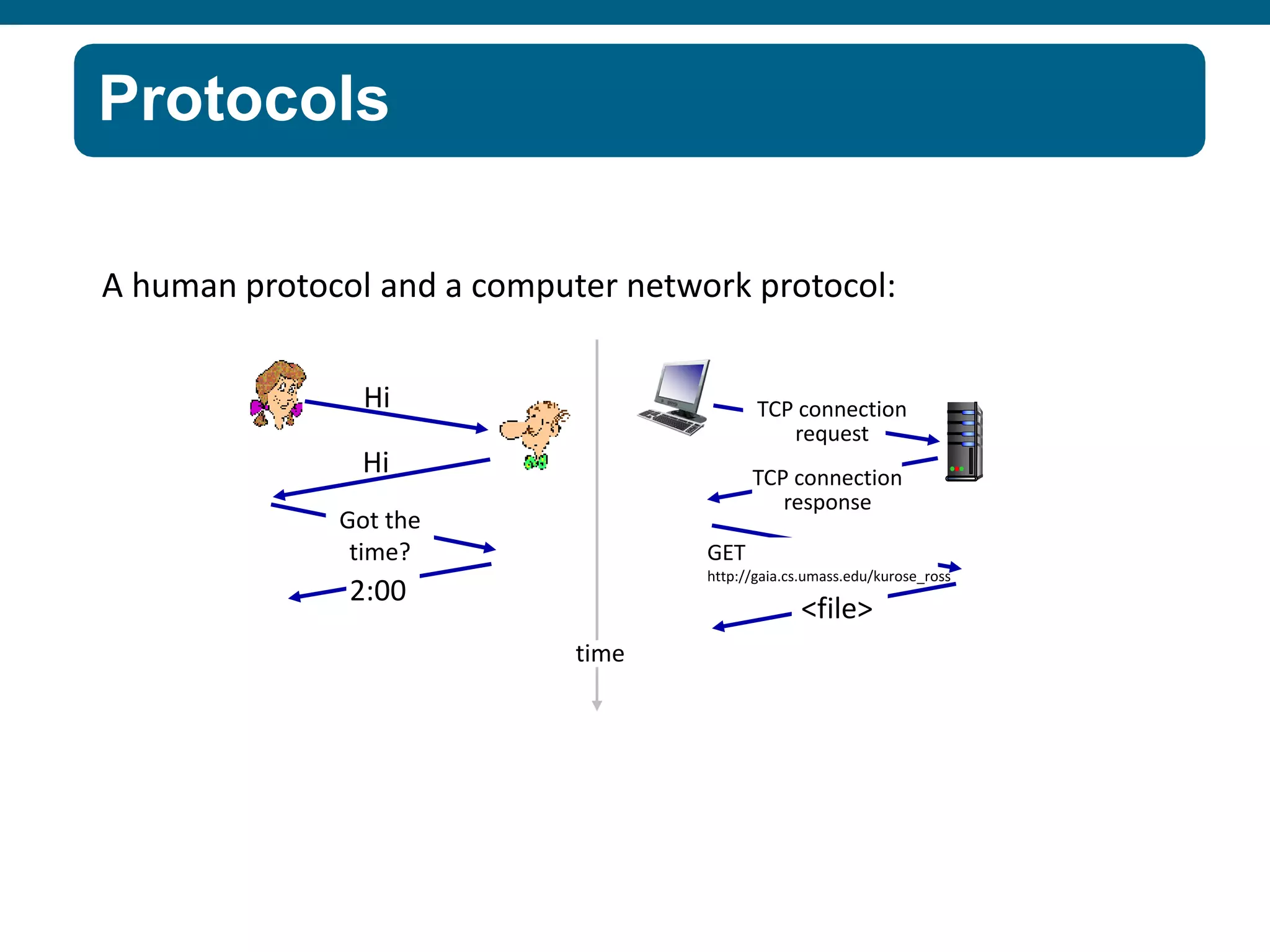 Protocols

A human protocol and a computer network protocol:

Hi

Hi

Got the time?

2:00

TCP connection request

TCP connection response

GET http://gaia.cs.umass.edu/kurose_ross

<file>

time